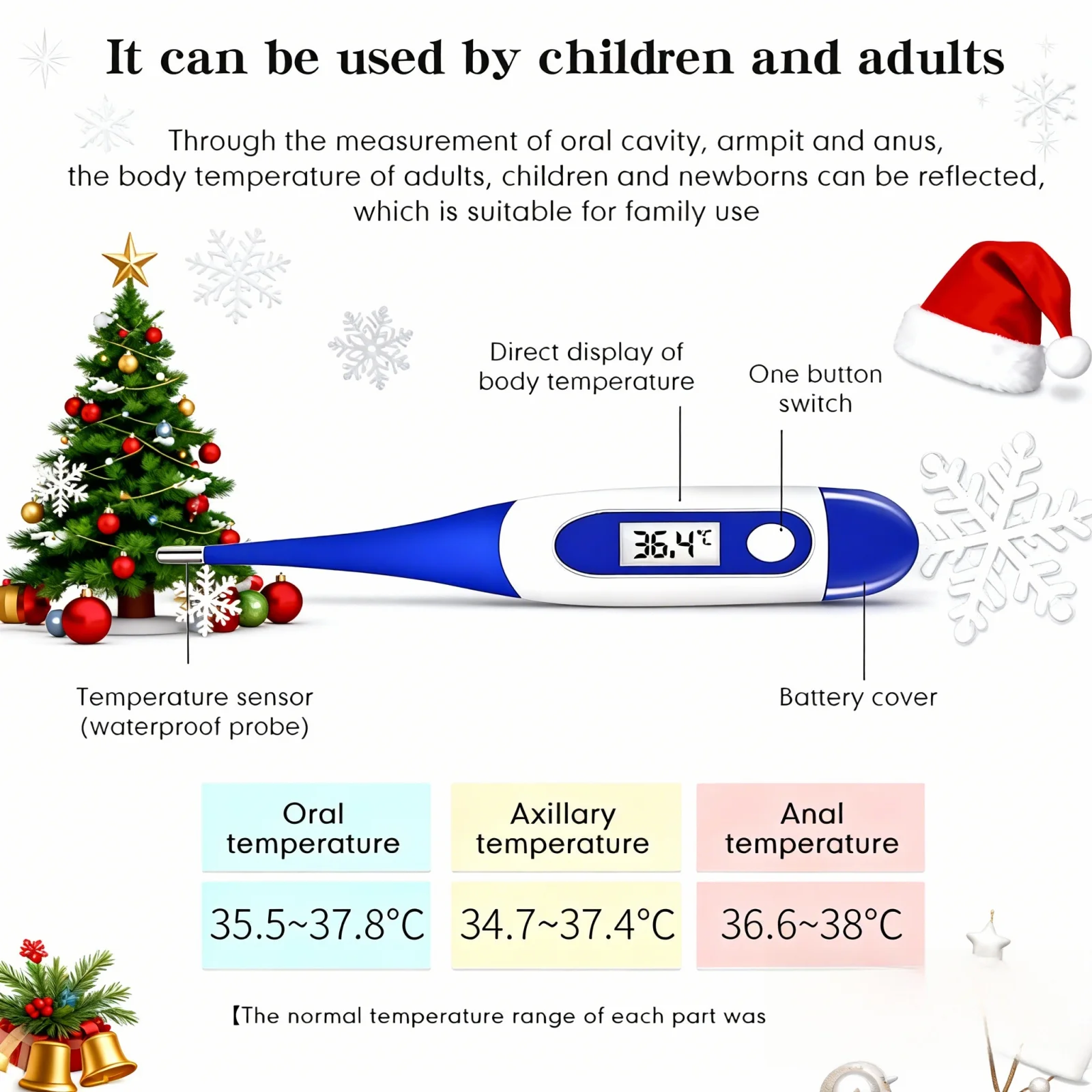 It can be used by children and adults

Through the measurement of oral cavity, armpit and anus, the body temperature of adults, children and newborns can be reflected, which is suitable for family use

Direct display of body temperature

One button switch

36.4℃

Temperature sensor (waterproof probe)

Battery cover

| Oral temperature | Axillary temperature | Anal temperature |
|---|---|---|
| 35.5~37.8°C | 34.7~37.4°C | 36.6~38°C |

【The normal temperature range of each part was